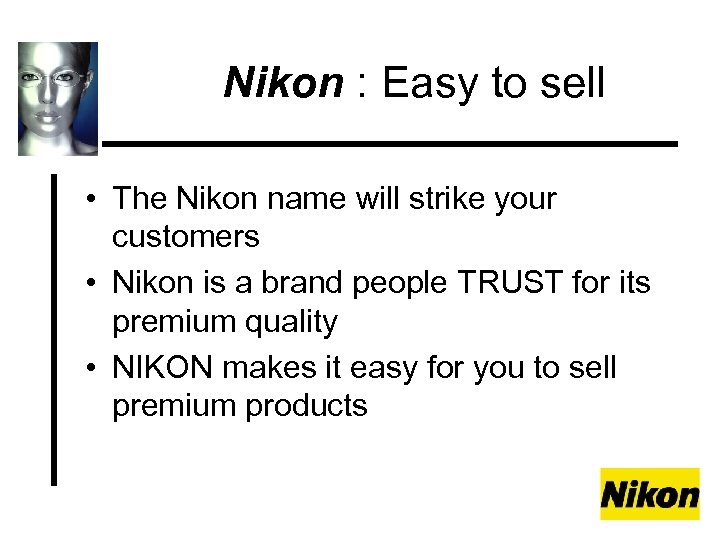 Nikon : Easy to sell

• The Nikon name will strike your customers
• Nikon is a brand people TRUST for its premium quality
• NIKON makes it easy for you to sell premium products

Nikon